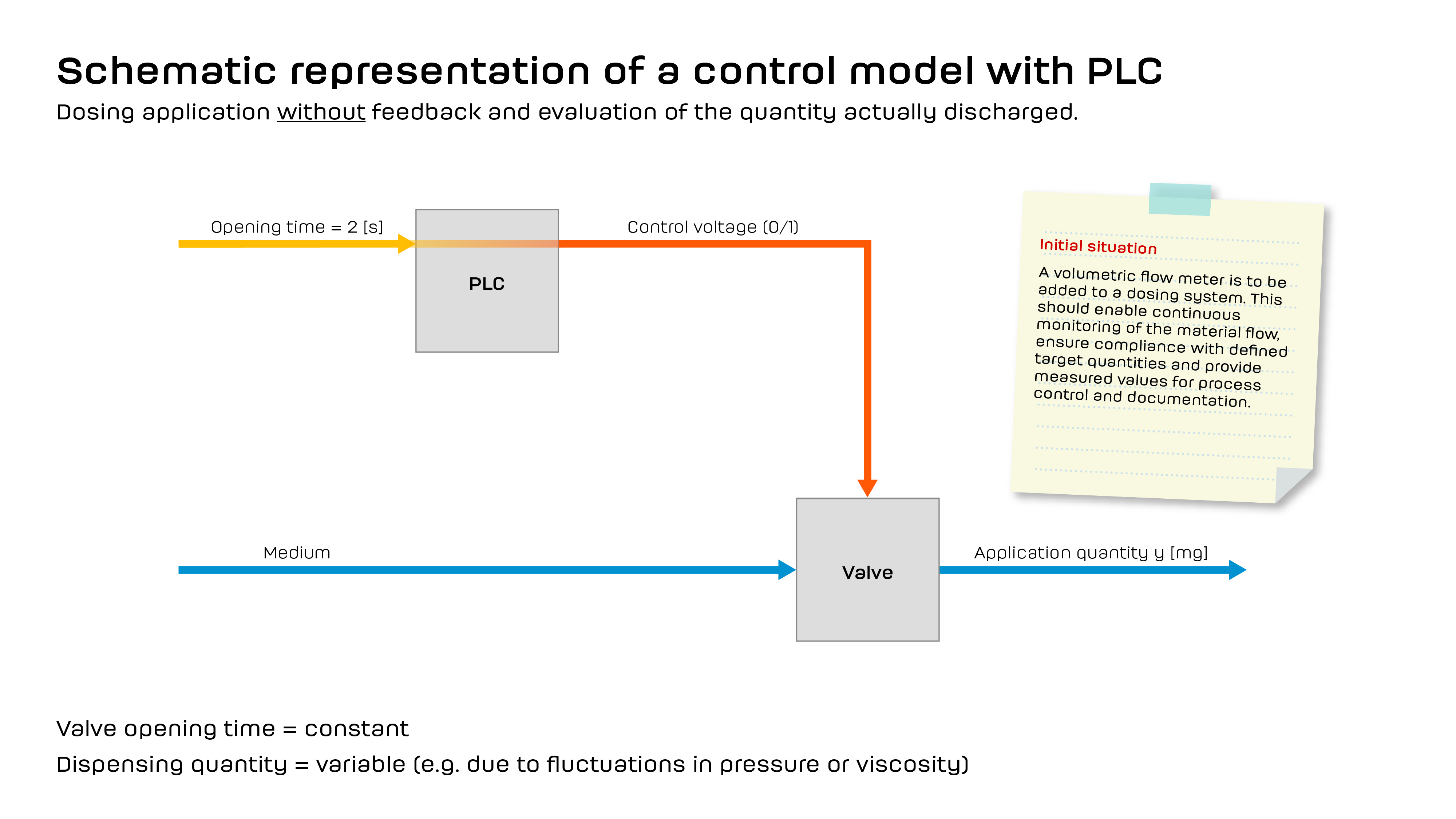 Schematic representation of a control model with PLC

Dosing application without feedback and evaluation of the quantity actually discharged.

Opening time = 2 [s]

PLC

Control voltage (0/1)

Initial situation

A volumetric flow meter is to be added to a dosing system. This should enable continuous monitoring of the material flow, ensure compliance with defined target quantities and provide measured values for process control and documentation.

Medium

Valve

Application quantity y [mg]

Valve opening time = constant

Dispensing quantity = variable (e.g. due to fluctuations in pressure or viscosity)